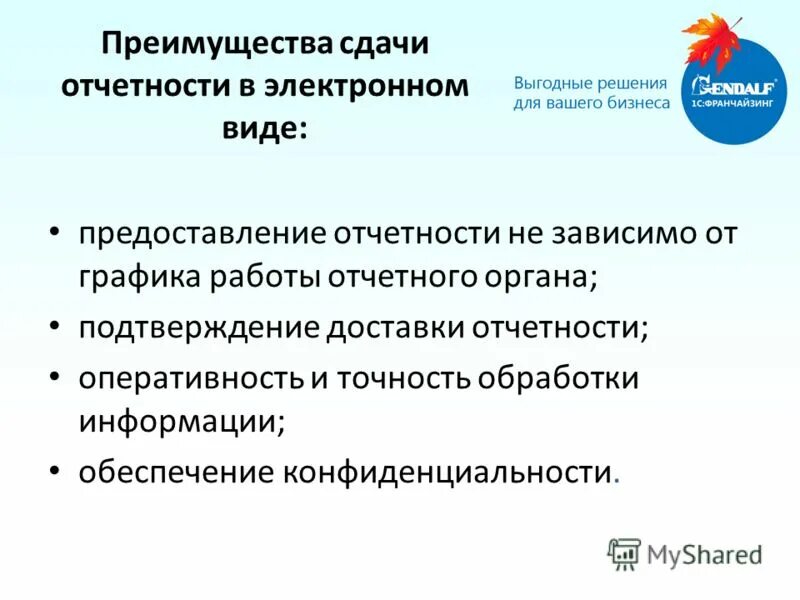 Преимущества сдачи отчетности в электронном виде:

Выгодные решения для вашего бизнеса

GENDALF 1С:ФРАНЧАЙЗИНГ

• предоставление отчетности не зависимо от графика работы отчетного органа;
• подтверждение доставки отчетности;
• оперативность и точность обработки информации;
• обеспечение конфиденциальности.

MyShared